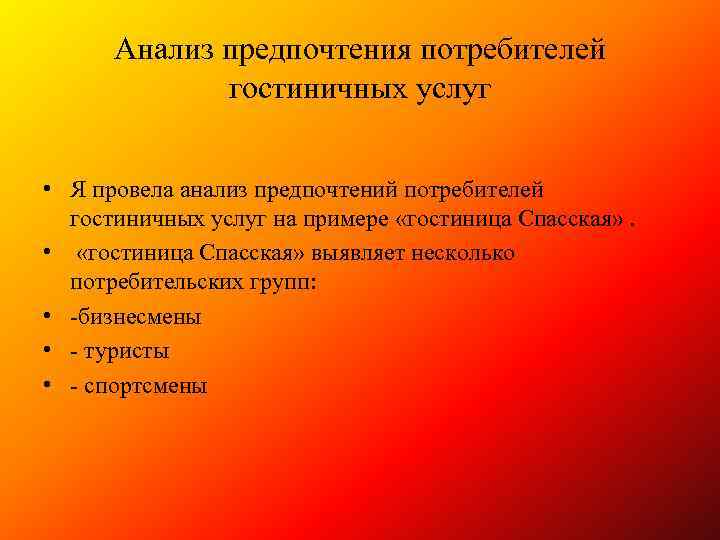 Анализ предпочтения потребителей гостиничных услуг

• Я провела анализ предпочтений потребителей гостиничных услуг на примере «гостиница Спасская» .
• «гостиница Спасская» выявляет несколько потребительских групп:
• -бизнесмены
• - туристы
• - спортсмены